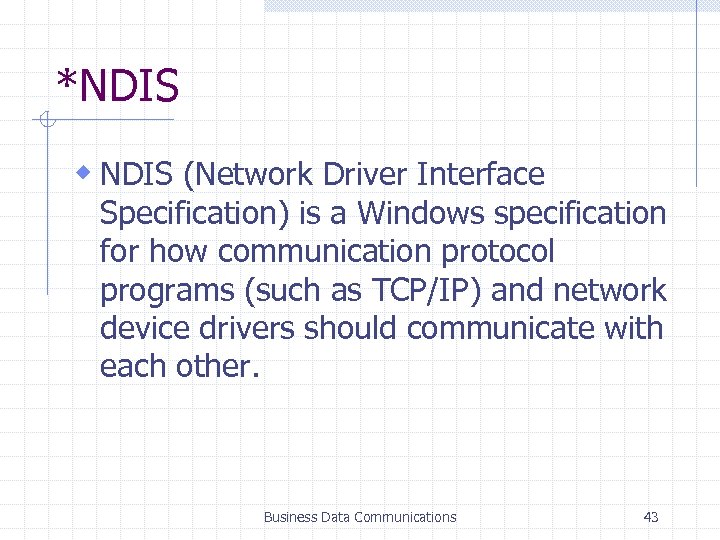 *NDIS

NDIS (Network Driver Interface Specification) is a Windows specification for how communication protocol programs (such as TCP/IP) and network device drivers should communicate with each other.

Business Data Communications

43